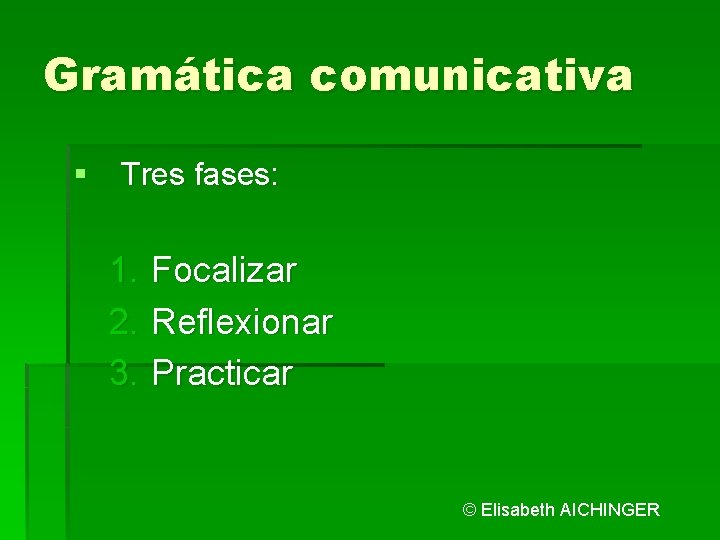 Gramática comunicativa

▪ Tres fases:

1. Focalizar
2. Reflexionar
3. Practicar

© Elisabeth AICHINGER